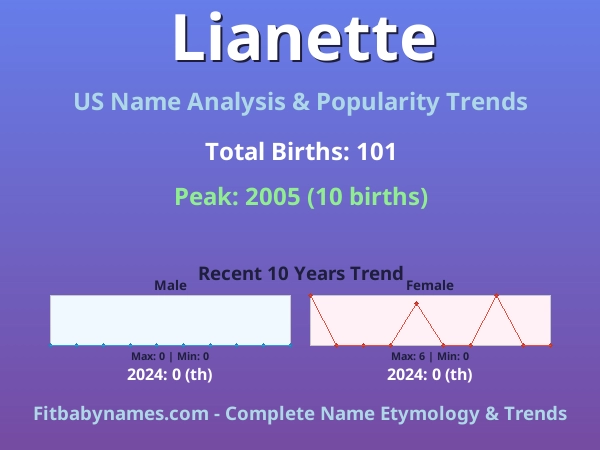 Lianette

US Name Analysis & Popularity Trends

Total Births: 101

Peak: 2005 (10 births)

Recent 10 Years Trend

Male

Max: 0 | Min: 0

2024: 0 (th)

Female

Max: 6 | Min: 0

2024: 0 (th)

Fitbabynames.com - Complete Name Etymology & Trends